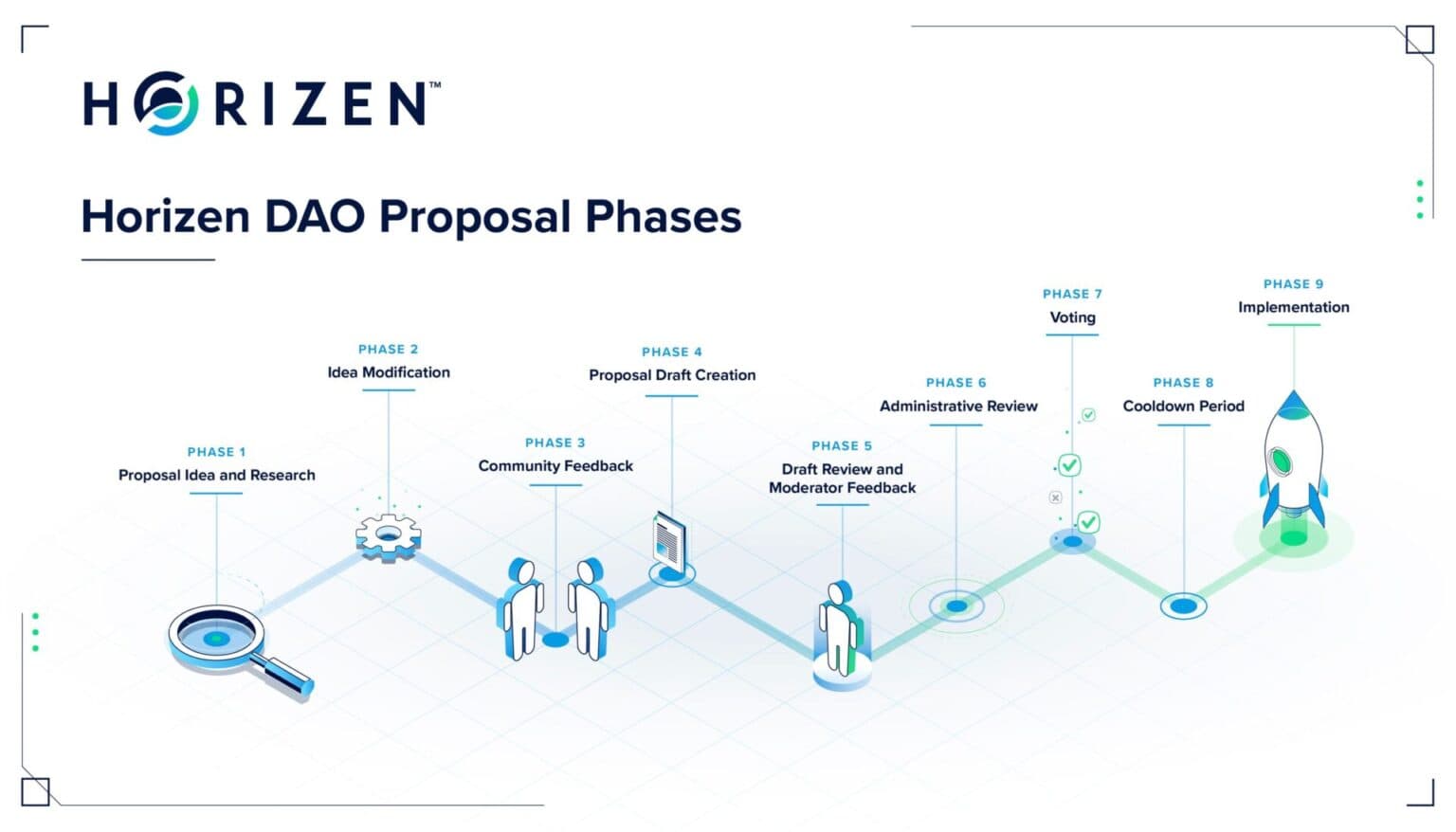 HORIZEN™

Horizen DAO Proposal Phases

PHASE 1
Proposal Idea and Research

PHASE 2
Idea Modification

PHASE 3
Community Feedback

PHASE 4
Proposal Draft Creation

PHASE 5
Draft Review and Moderator Feedback

PHASE 6
Administrative Review

PHASE 7
Voting

PHASE 8
Cooldown Period

PHASE 9
Implementation